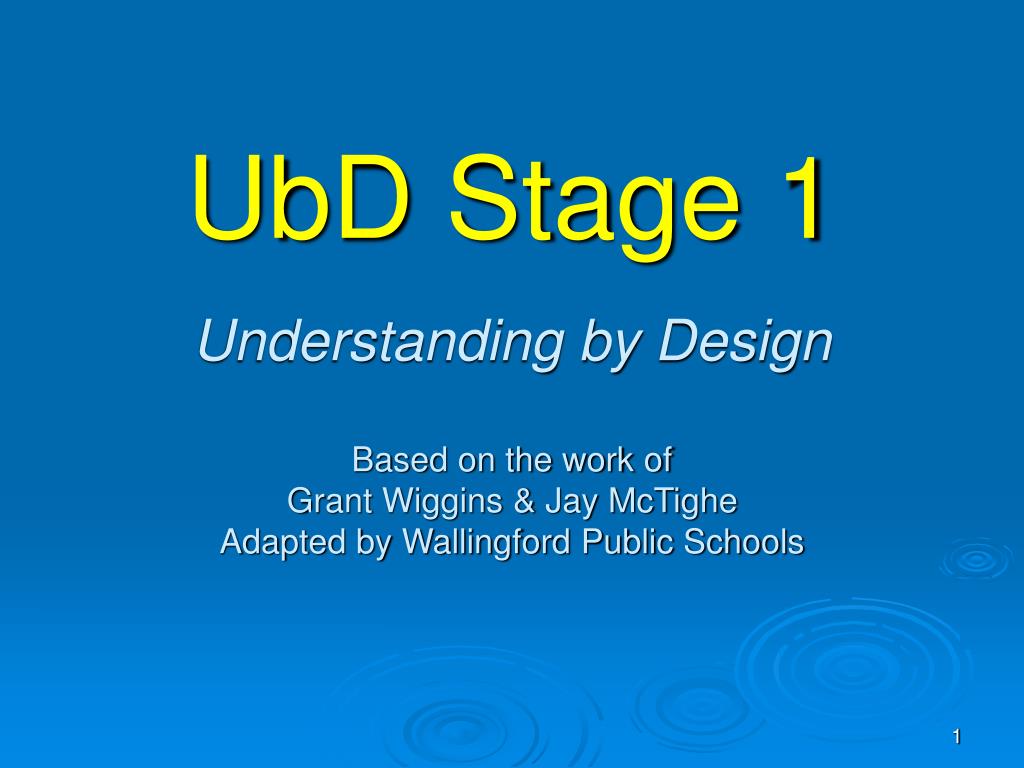 UbD Stage 1

Understanding by Design

Based on the work of
Grant Wiggins & Jay McTighe
Adapted by Wallingford Public Schools

1